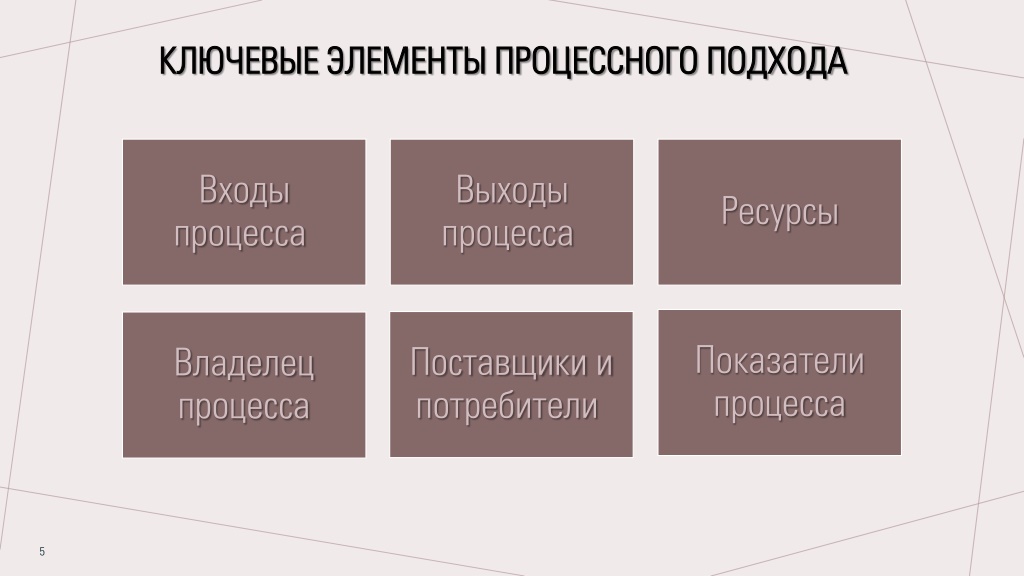 КЛЮЧЕВЫЕ ЭЛЕМЕНТЫ ПРОЦЕССНОГО ПОДХОДА

Входы процесса

Выходы процесса

Ресурсы

Владелец процесса

Поставщики и потребители

Показатели процесса

5